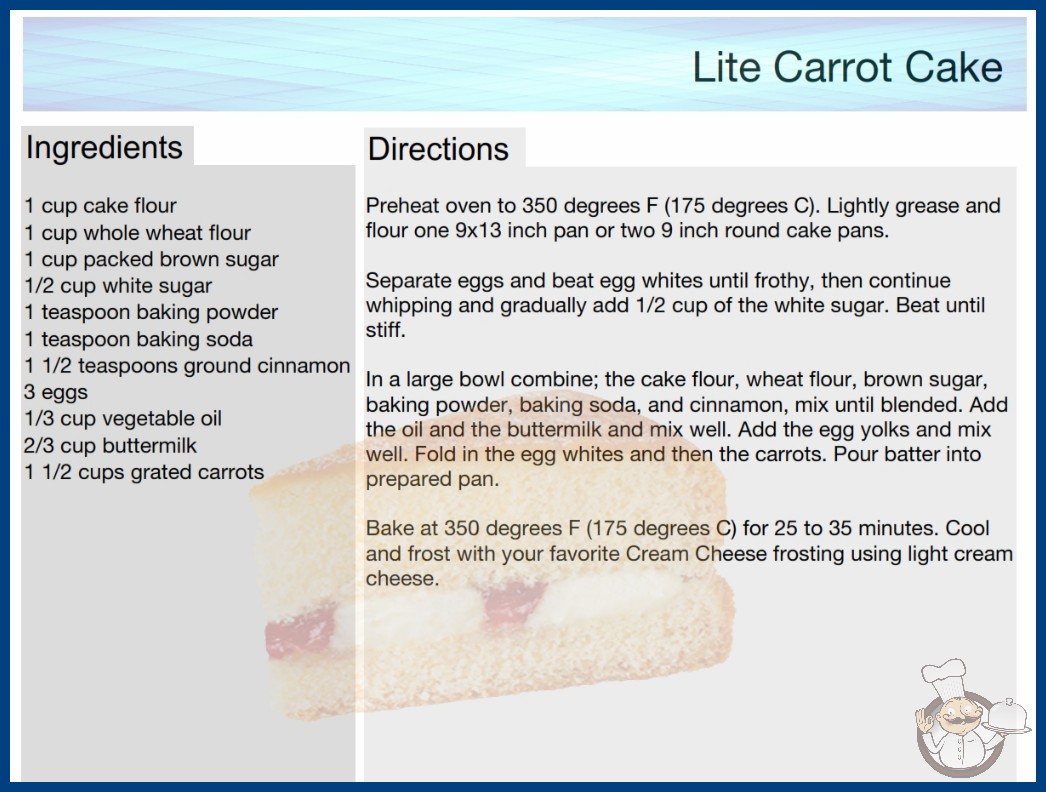 Lite Carrot Cake

Ingredients

1 cup cake flour
1 cup whole wheat flour
1 cup packed brown sugar
1/2 cup white sugar
1 teaspoon baking powder
1 teaspoon baking soda
1 1/2 teaspoons ground cinnamon
3 eggs
1/3 cup vegetable oil
2/3 cup buttermilk
1 1/2 cups grated carrots

Directions

Preheat oven to 350 degrees F (175 degrees C). Lightly grease and flour one 9x13 inch pan or two 9 inch round cake pans.

Separate eggs and beat egg whites until frothy, then continue whipping and gradually add 1/2 cup of the white sugar. Beat until stiff.

In a large bowl combine; the cake flour, wheat flour, brown sugar, baking powder, baking soda, and cinnamon, mix until blended. Add the oil and the buttermilk and mix well. Add the egg yolks and mix well. Fold in the egg whites and then the carrots. Pour batter into prepared pan.

Bake at 350 degrees F (175 degrees C) for 25 to 35 minutes. Cool and frost with your favorite Cream Cheese frosting using light cream cheese.